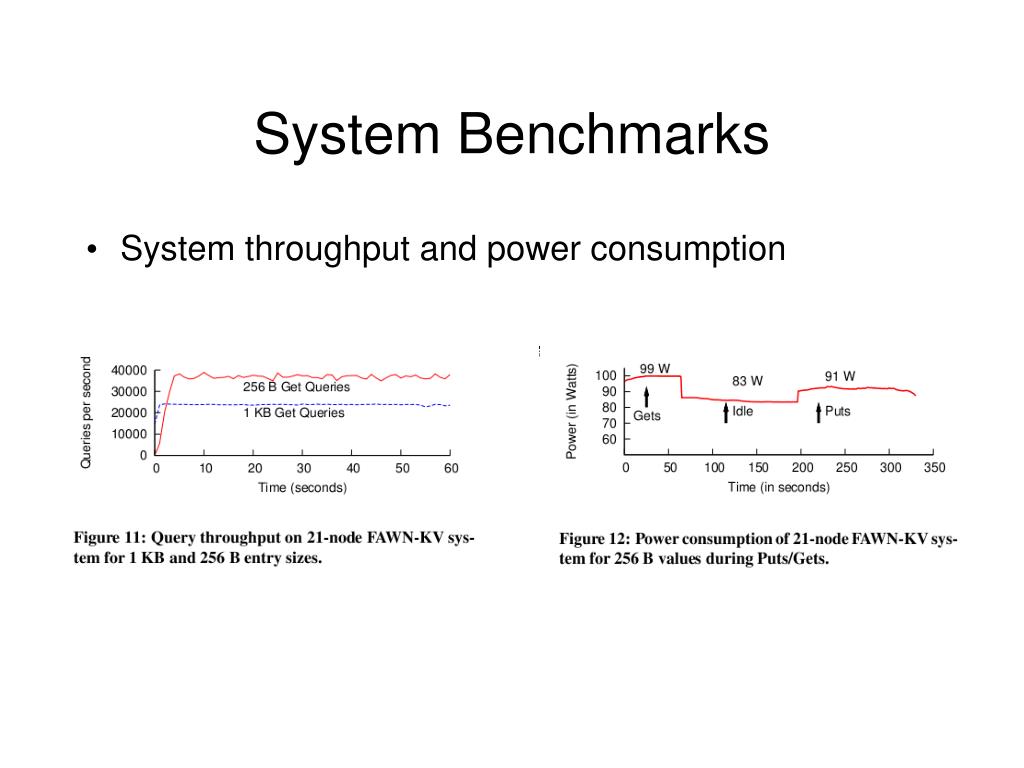 System Benchmarks

• System throughput and power consumption

Queries per second
40000
30000
20000
10000
0
256 B Get Queries
1 KB Get Queries
0 10 20 30 40 50 60
Time (seconds)

Figure 11: Query throughput on 21-node FAWN-KV system for 1 KB and 256 B entry sizes.

Power (in Watts)
100
90
80
70
60
99 W
83 W
91 W
Gets
Idle
Puts
0 50 100 150 200 250 300 350
Time (in seconds)

Figure 12: Power consumption of 21-node FAWN-KV system for 256 B values during Puts/Gets.